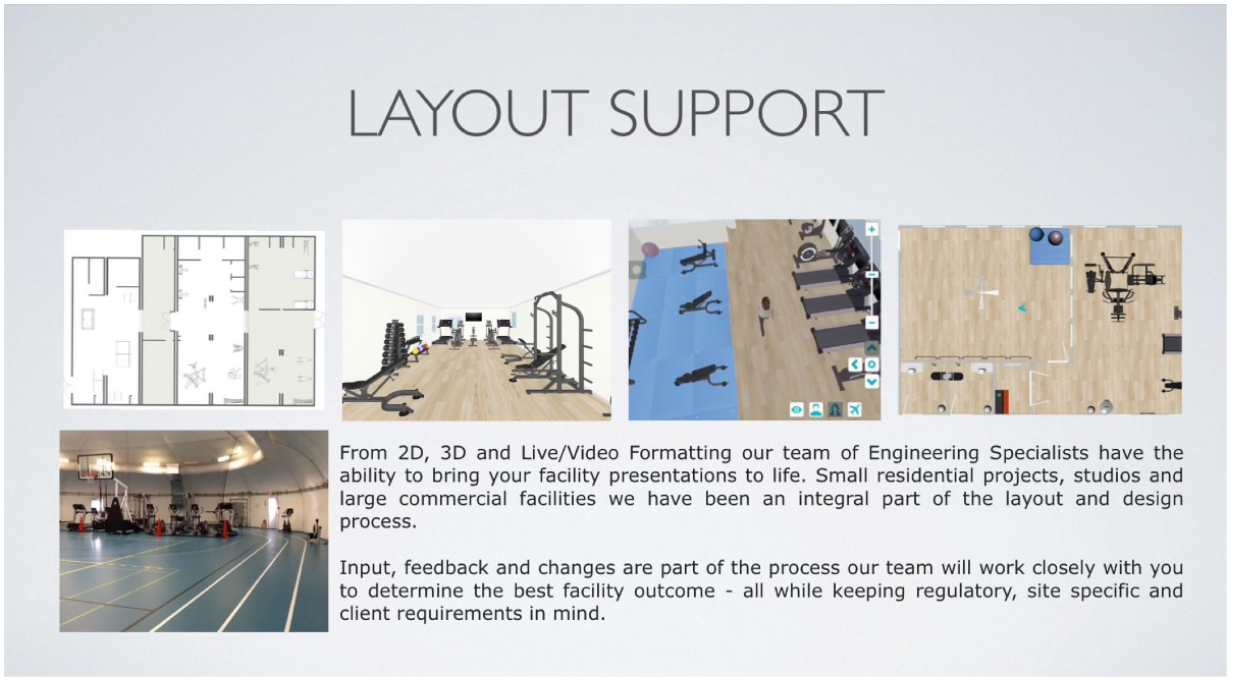 LAYOUT SUPPORT

From 2D, 3D and Live/Video Formatting our team of Engineering Specialists have the ability to bring your facility presentations to life. Small residential projects, studios and large commercial facilities we have been an integral part of the layout and design process.

Input, feedback and changes are part of the process our team will work closely with you to determine the best facility outcome - all while keeping regulatory, site specific and client requirements in mind.